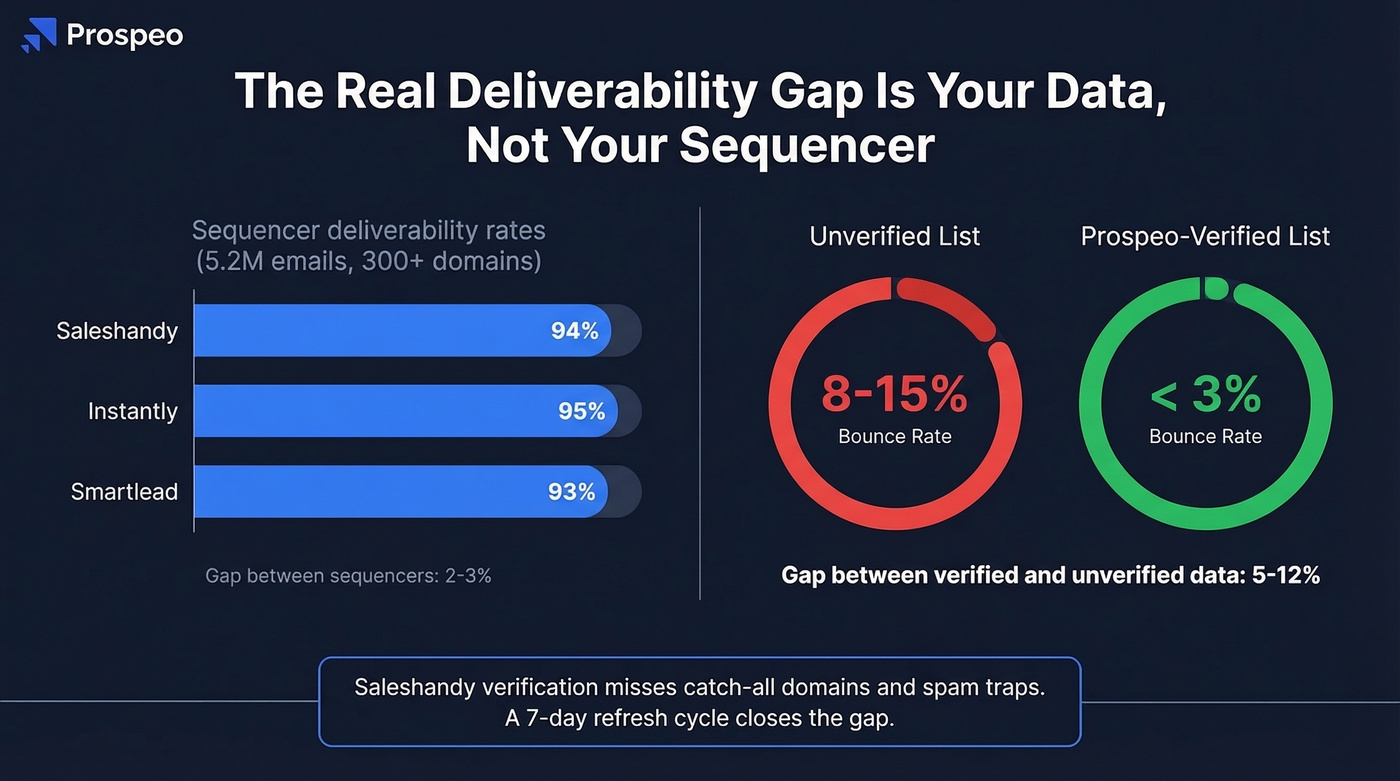 Prospeo

The Real Deliverability Gap Is Your Data, Not Your Sequencer

Sequencer deliverability rates (5.2M emails, 300+ domains)

Saleshandy 94%

Instantly 95%

Smartlead 93%

Gap between sequencers: 2-3%

Unverified List

8-15%
Bounce Rate

Prospeo-Verified List

< 3%
Bounce Rate

Gap between verified and unverified data: 5-12%

Saleshandy verification misses catch-all domains and spam traps. A 7-day refresh cycle closes the gap.